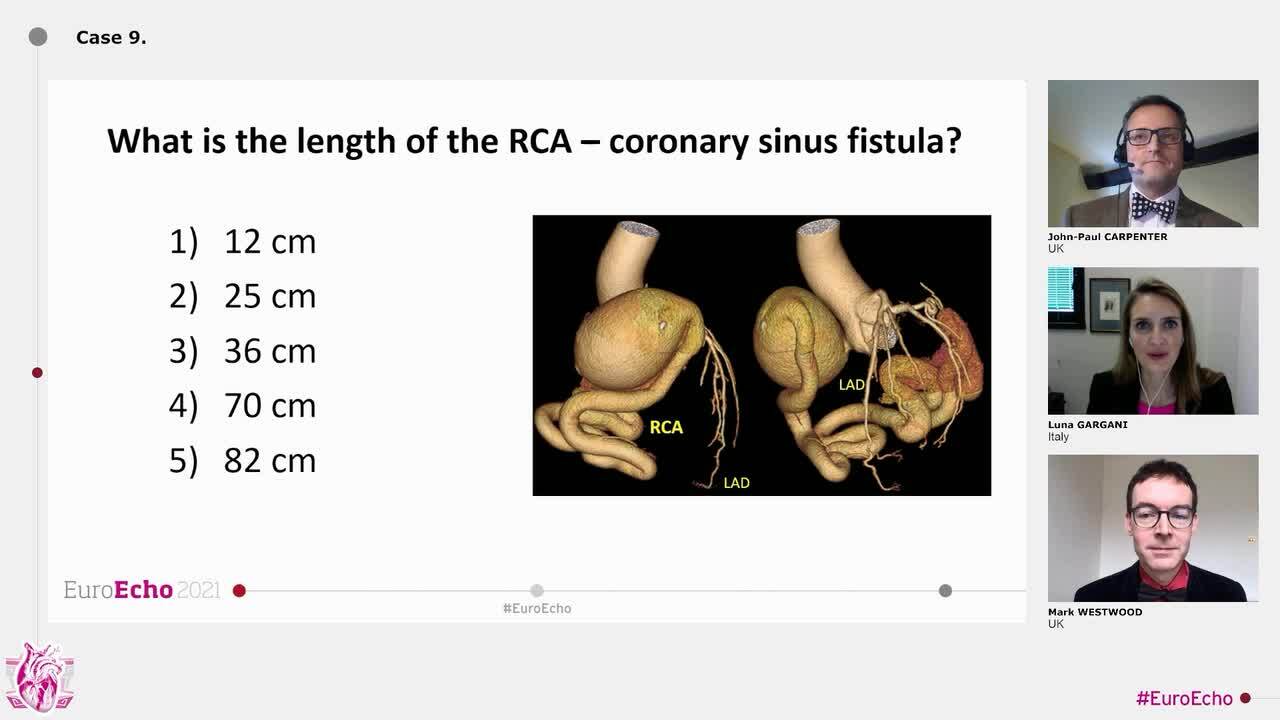 Case 9.

What is the length of the RCA – coronary sinus fistula?

1) 12 cm
2) 25 cm
3) 36 cm
4) 70 cm
5) 82 cm

RCA
LAD
LAD

EuroEcho 2021
#EuroEcho

John-Paul CARPENTER
UK

Luna GARGANI
Italy

Mark WESTWOOD
UK

#EuroEcho